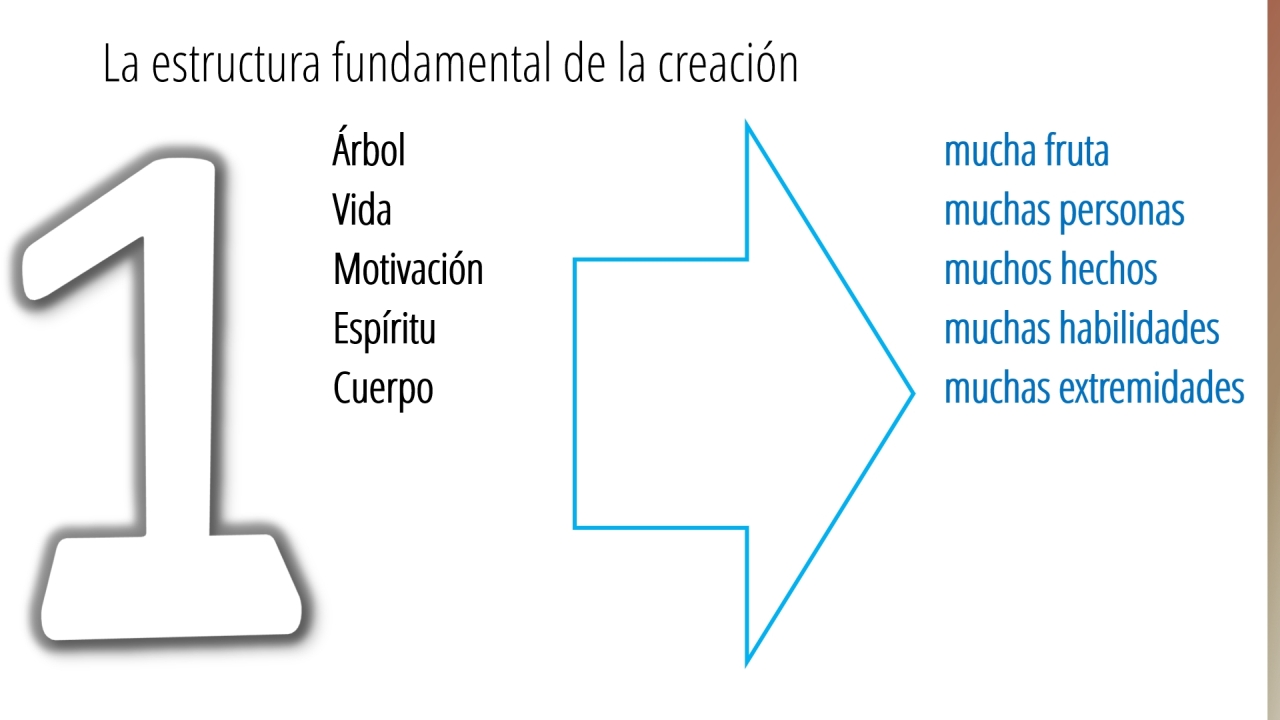 La estructura fundamental de la creación

1

Árbol
Vida
Motivación
Espíritu
Cuerpo

mucha fruta
muchas personas
muchos hechos
muchas habilidades
muchas extremidades